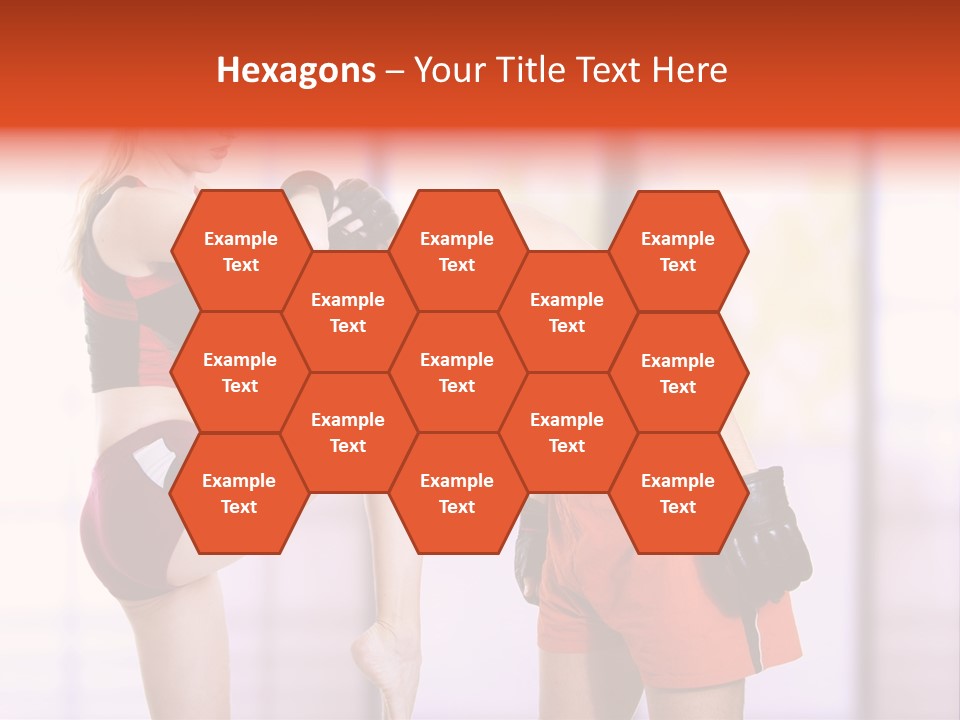 Hexagons – Your Title Text Here

Example Text

Example Text

Example Text

Example Text

Example Text

Example Text

Example Text

Example Text

Example Text

Example Text

Example Text

Example Text

Example Text